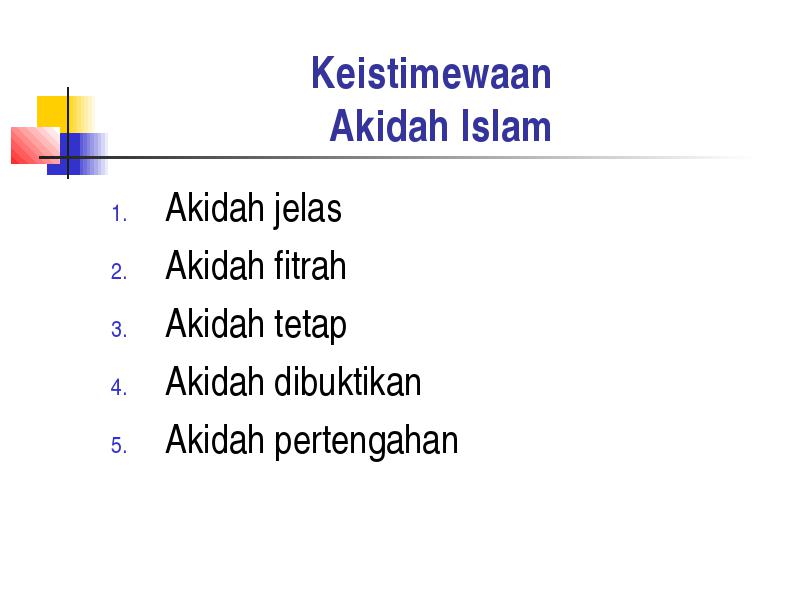 Keistimewaan Akidah Islam

1. Akidah jelas
2. Akidah fitrah
3. Akidah tetap
4. Akidah dibuktikan
5. Akidah pertengahan